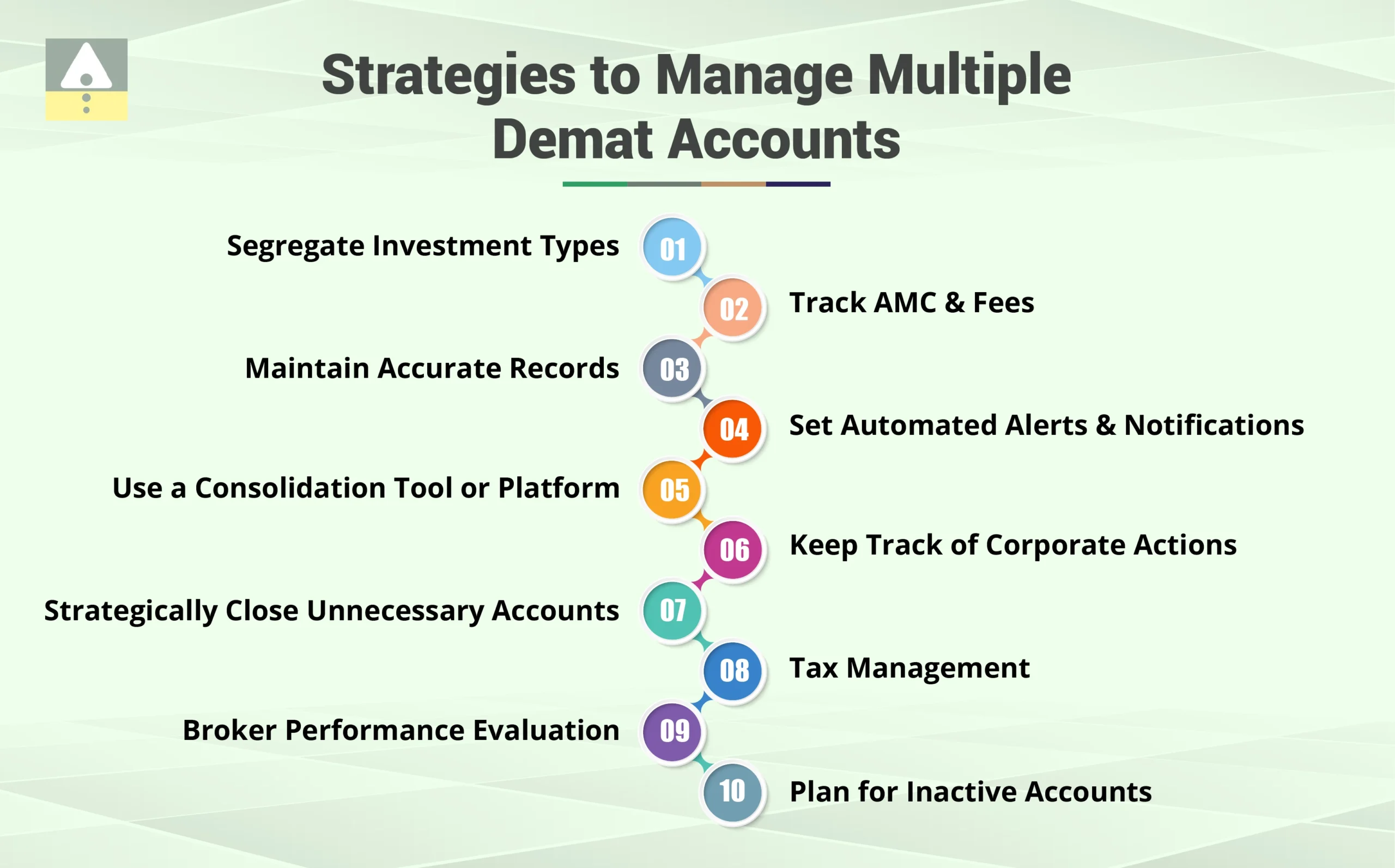 Strategies to Manage Multiple Demat Accounts

Segregate Investment Types 01

02 Track AMC & Fees

Maintain Accurate Records 03

04 Set Automated Alerts & Notifications

Use a Consolidation Tool or Platform 05

06 Keep Track of Corporate Actions

Strategically Close Unnecessary Accounts 07

08 Tax Management

Broker Performance Evaluation 09

10 Plan for Inactive Accounts